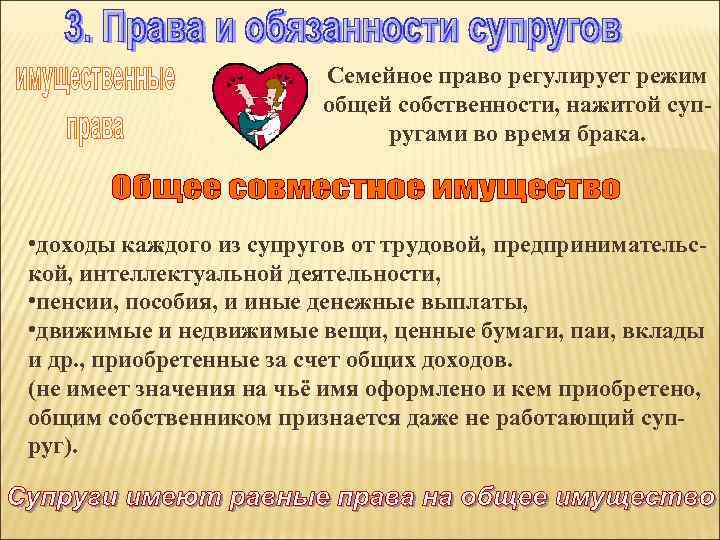 3. Права и обязанности супругов

имущественные права

Семейное право регулирует режим общей собственности, нажитой супругами во время брака.

Общее совместное имущество

•доходы каждого из супругов от трудовой, предпринимательской, интеллектуальной деятельности,
•пенсии, пособия, и иные денежные выплаты,
•движимые и недвижимые вещи, ценные бумаги, паи, вклады и др., приобретенные за счет общих доходов.
(не имеет значения на чьё имя оформлено и кем приобретено, общим собственником признается даже не работающий супруг).

Супруги имеют равные права на общее имущество